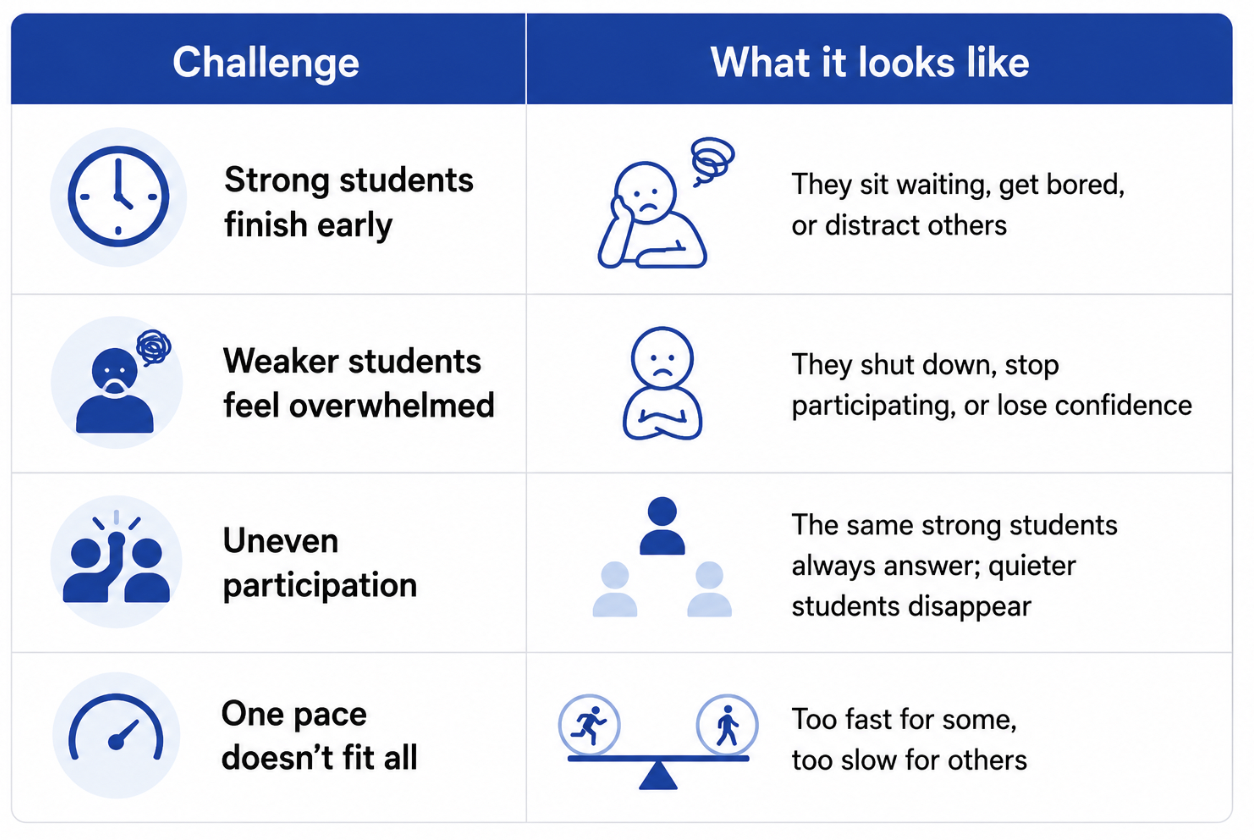 | Challenge | What it looks like |
|---|---|
| Strong students finish early | They sit waiting, get bored, or distract others |
| Weaker students feel overwhelmed | They shut down, stop participating, or lose confidence |
| Uneven participation | The same strong students always answer; quieter students disappear |
| One pace doesn't fit all | Too fast for some, too slow for others |